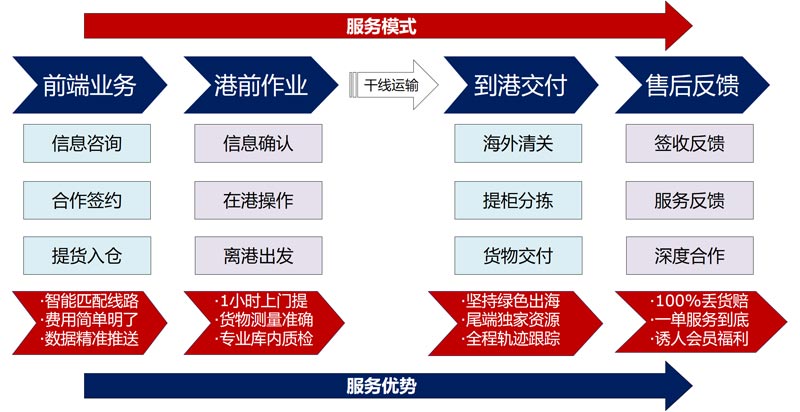 服务模式

前端业务

信息咨询

合作签约

提货入仓

·智能匹配线路
·费用简单明了
·数据精准推送

港前作业

信息确认

在港操作

离港出发

·1小时上门提
·货物测量准确
·专业库内质检

干线运输

到港交付

海外清关

提柜分拣

货物交付

·坚持绿色出海
·尾端独家资源
·全程轨迹跟踪

售后反馈

签收反馈

服务反馈

深度合作

·100%丢货赔
·一单服务到底
·诱人会员福利

服务优势